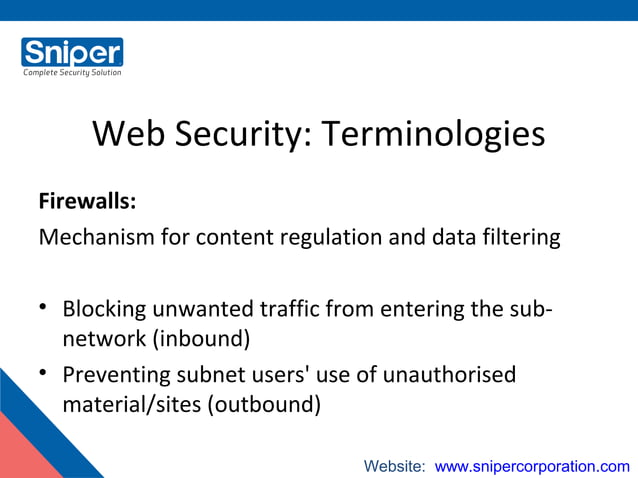 Sniper
Complete Security Solution

Web Security: Terminologies

**Firewalls:**
Mechanism for content regulation and data filtering

• Blocking unwanted traffic from entering the sub-network (inbound)
• Preventing subnet users' use of unauthorised material/sites (outbound)

Website: www.snipercorporation.com